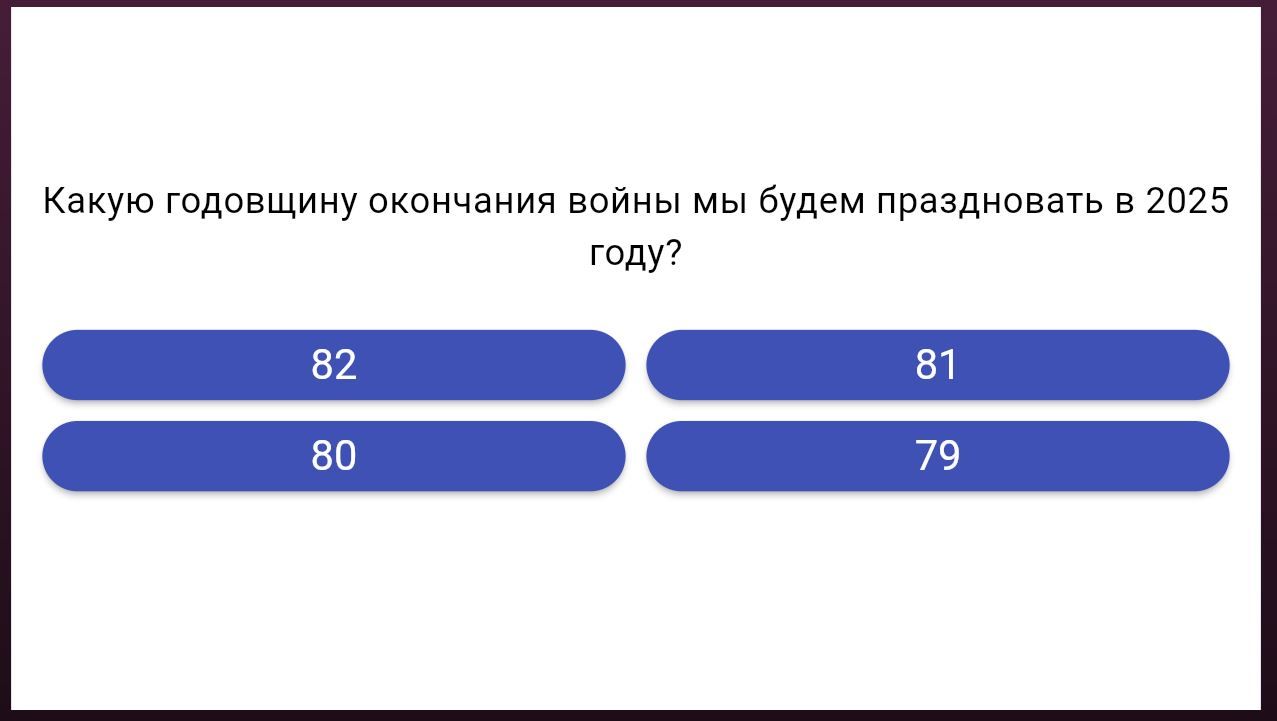 Какую годовщину окончания войны мы будем праздновать в 2025 году?

82

81

80

79